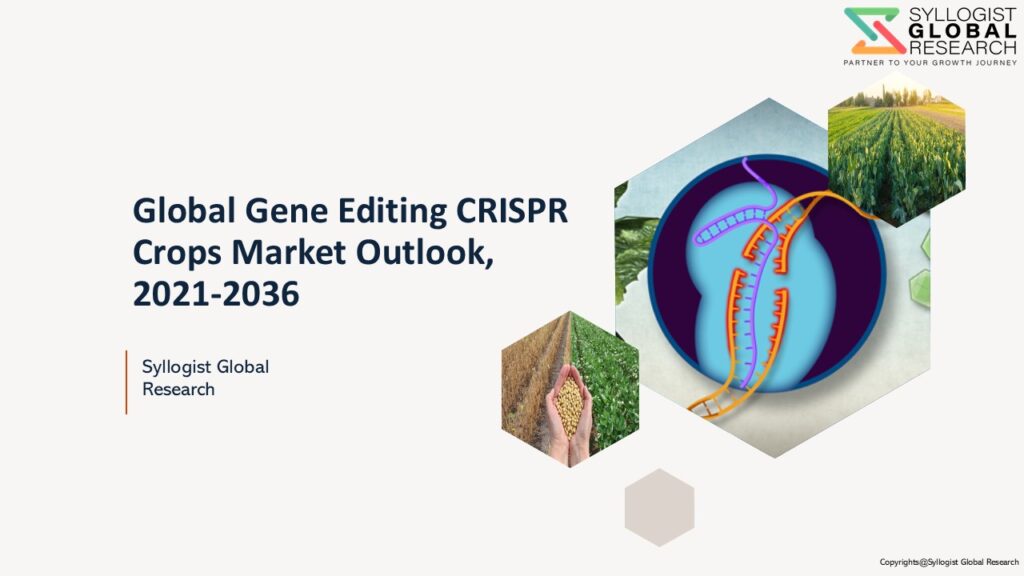 SYLLOGIST
GLOBAL
RESEARCH
PARTNER TO YOUR GROWTH JOURNEY

Global Gene Editing CRISPR Crops Market Outlook, 2021-2036

Syllogist Global Research

Copyrights@Syllogist Global Research